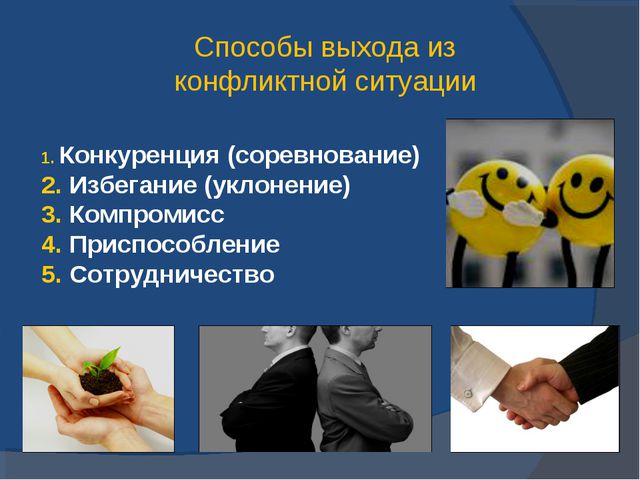 Способы выхода из конфликтной ситуации

1. Конкуренция (соревнование)
2. Избегание (уклонение)
3. Компромисс
4. Приспособление
5. Сотрудничество